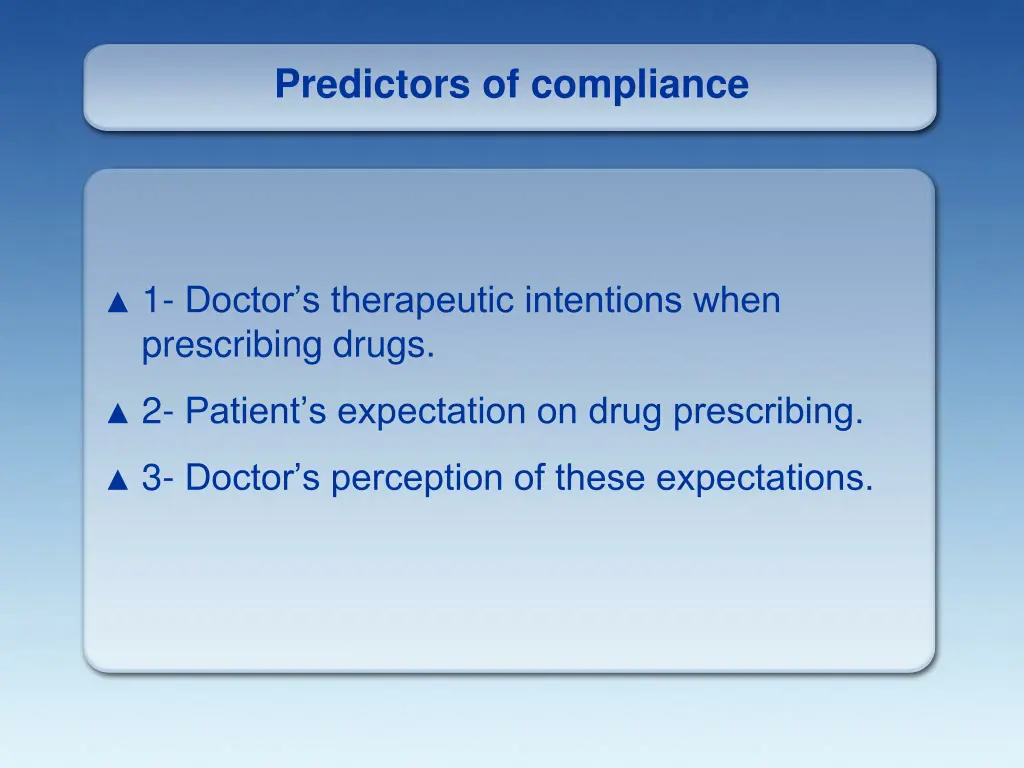 Predictors of compliance

▲ 1- Doctor’s therapeutic intentions when prescribing drugs.

▲ 2- Patient’s expectation on drug prescribing.

▲ 3- Doctor’s perception of these expectations.